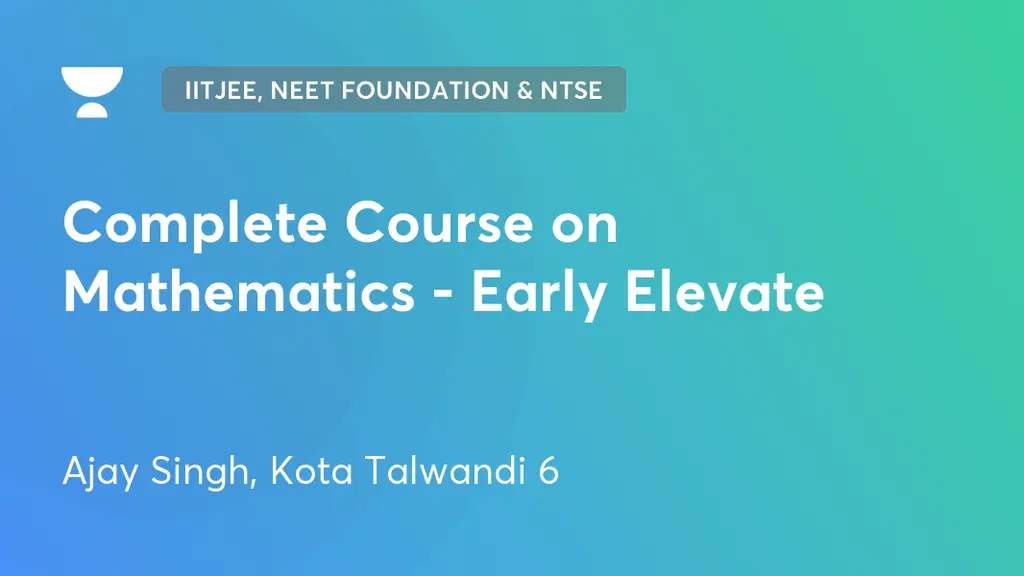 IITJEE, NEET FOUNDATION & NTSE

Complete Course on Mathematics - Early Elevate

Ajay Singh, Kota Talwandi 6